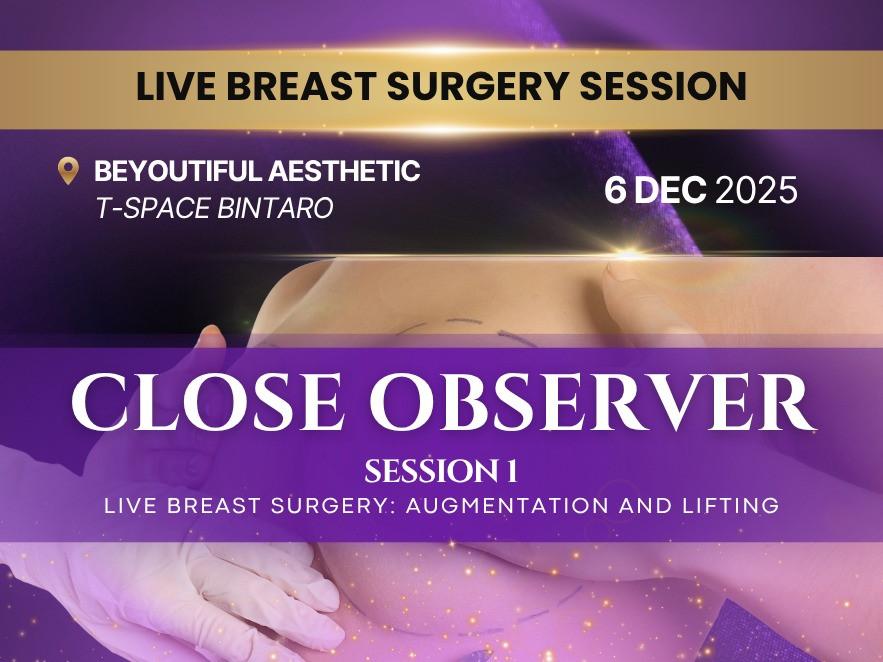 LIVE BREAST SURGERY SESSION

BEYOUTIFUL AESTHETIC
T-SPACE BINTARO

6 DEC 2025

CLOSE OBSERVER
SESSION 1
LIVE BREAST SURGERY: AUGMENTATION AND LIFTING